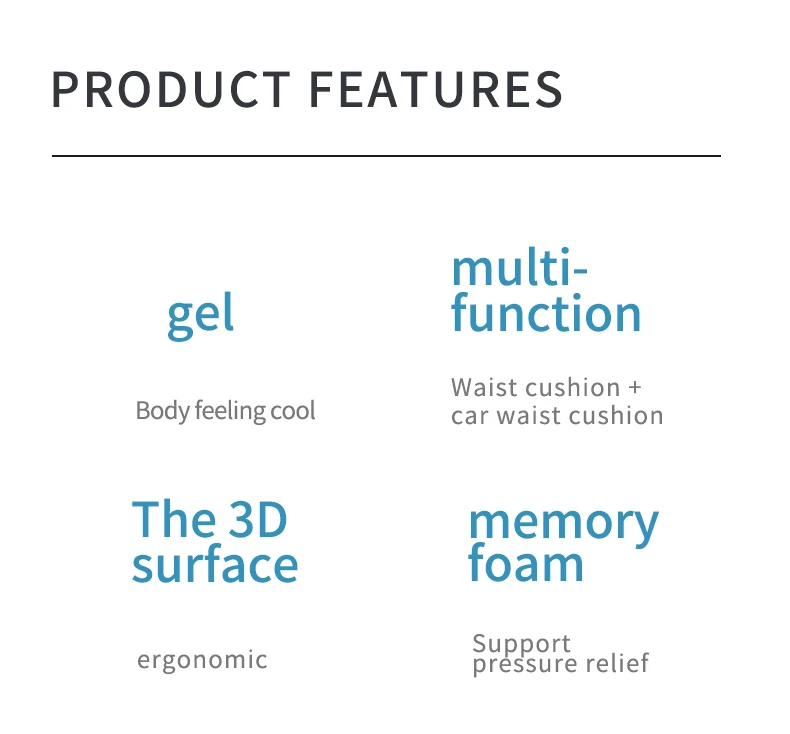 PRODUCT FEATURES

gel

Body feeling cool

multi-function

Waist cushion + car waist cushion

The 3D surface

ergonomic

memory foam

Support pressure relief